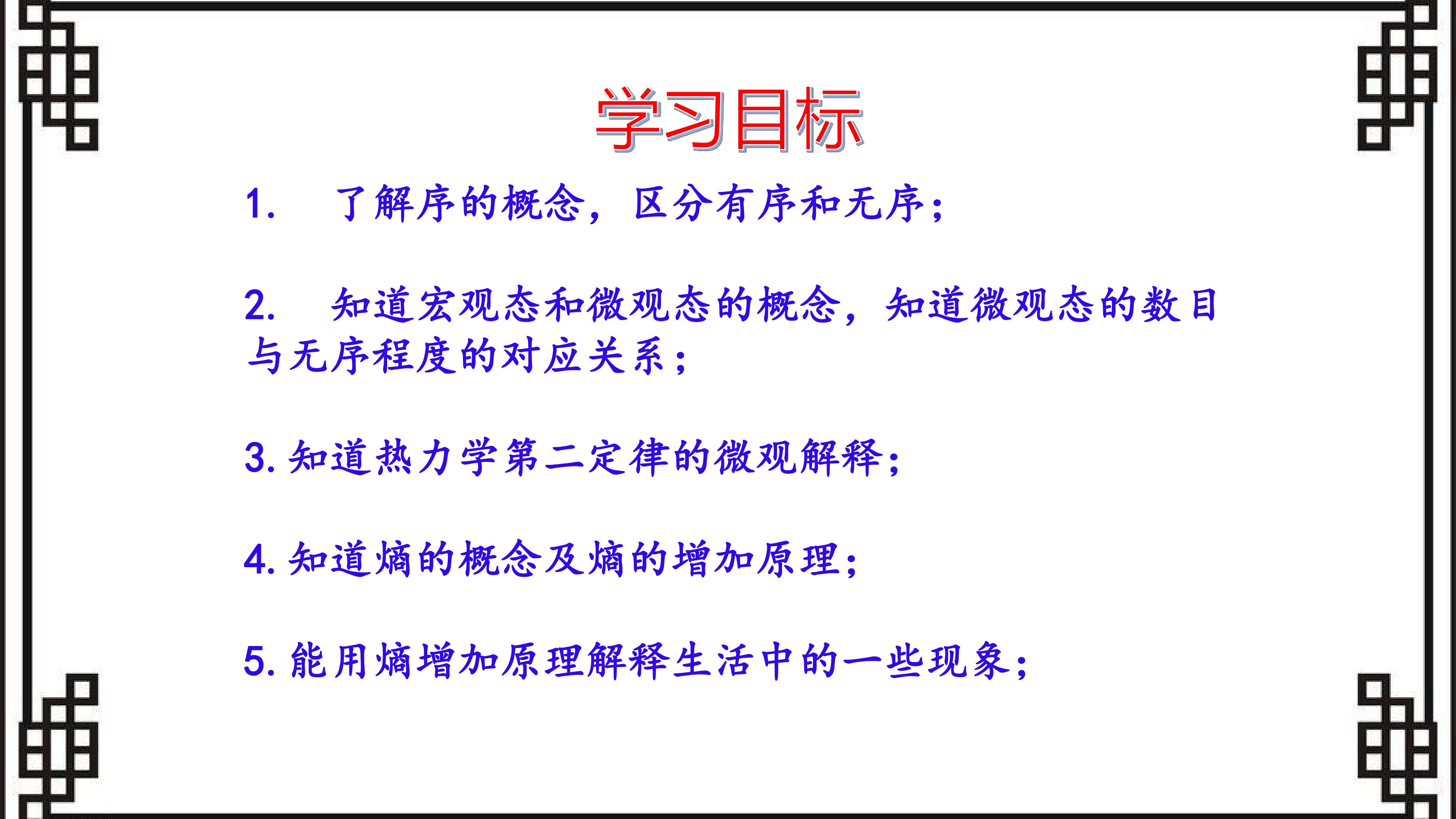 学习目标

1. 了解序的概念，区分有序和无序；

2. 知道宏观态和微观态的概念，知道微观态的数目与无序程度的对应关系；

3. 知道热力学第二定律的微观解释；

4. 知道熵的概念及熵的增加原理；

5. 能用熵增加原理解释生活中的一些现象；